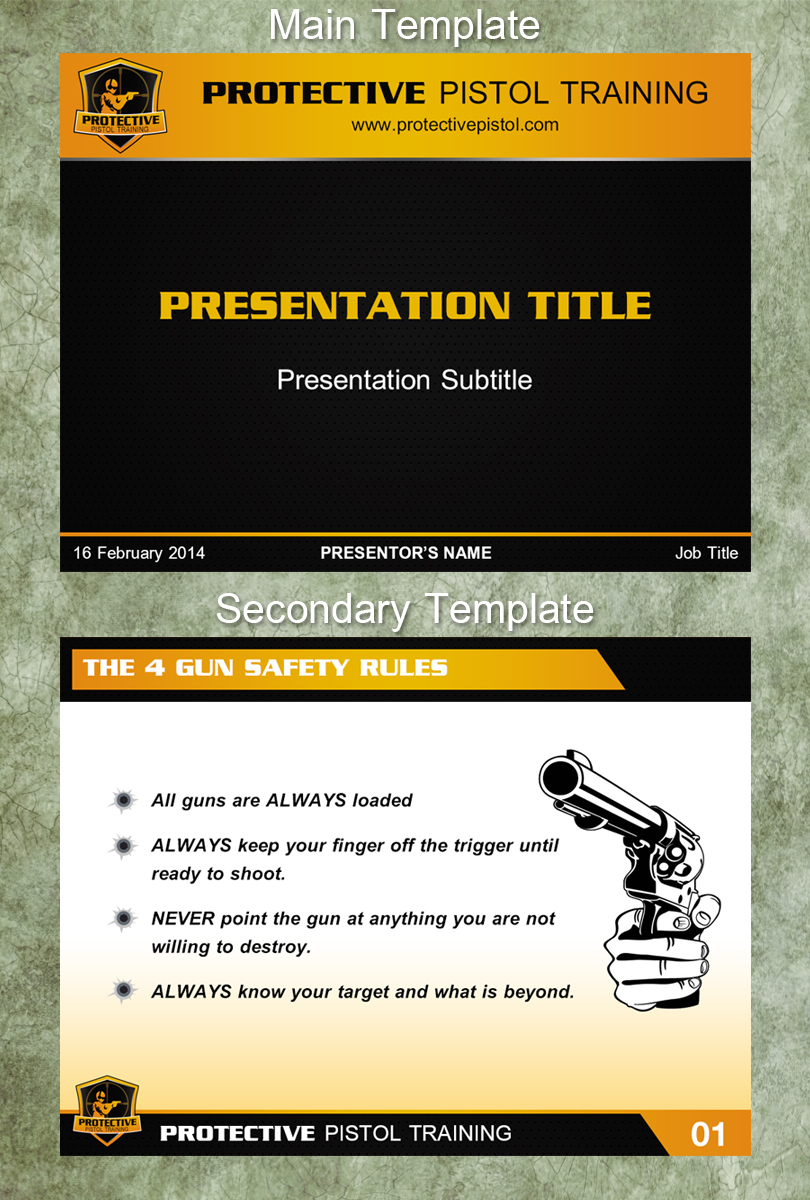 Main Template

PROTECTIVE
PISTOL TRAINING

PROTECTIVE PISTOL TRAINING
www.protectivepistol.com

PRESENTATION TITLE

Presentation Subtitle

16 February 2014
PRESENTOR'S NAME
Job Title

Secondary Template

THE 4 GUN SAFETY RULES

All guns are ALWAYS loaded

ALWAYS keep your finger off the trigger until ready to shoot.

NEVER point the gun at anything you are not willing to destroy.

ALWAYS know your target and what is beyond.

PROTECTIVE
PISTOL TRAINING

PROTECTIVE PISTOL TRAINING

01